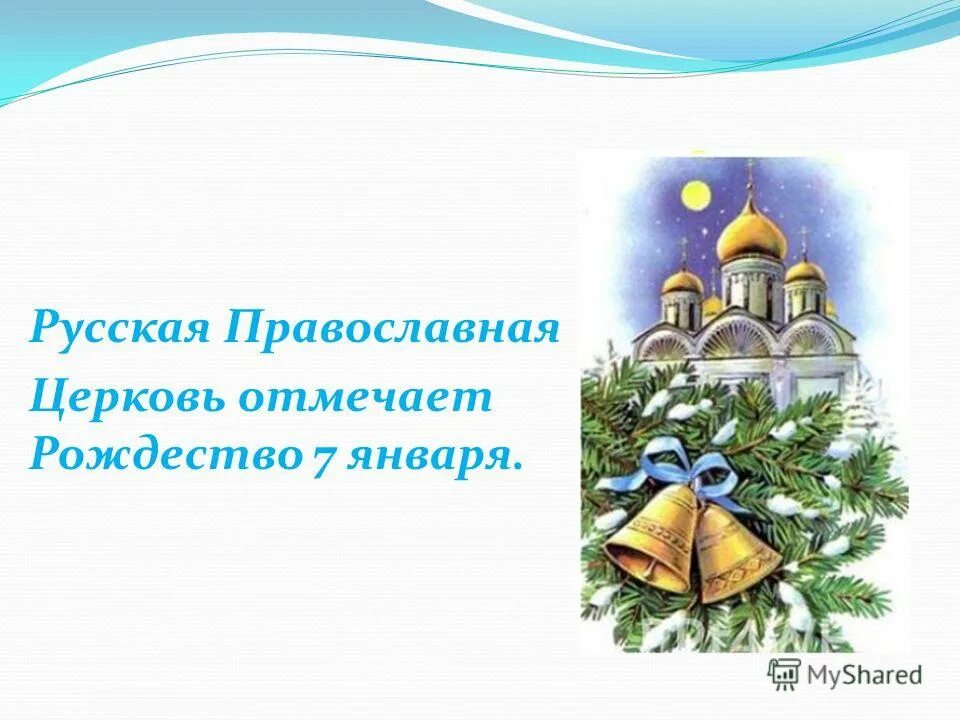 Русская Православная Церковь отмечает Рождество 7 января.

MyShared